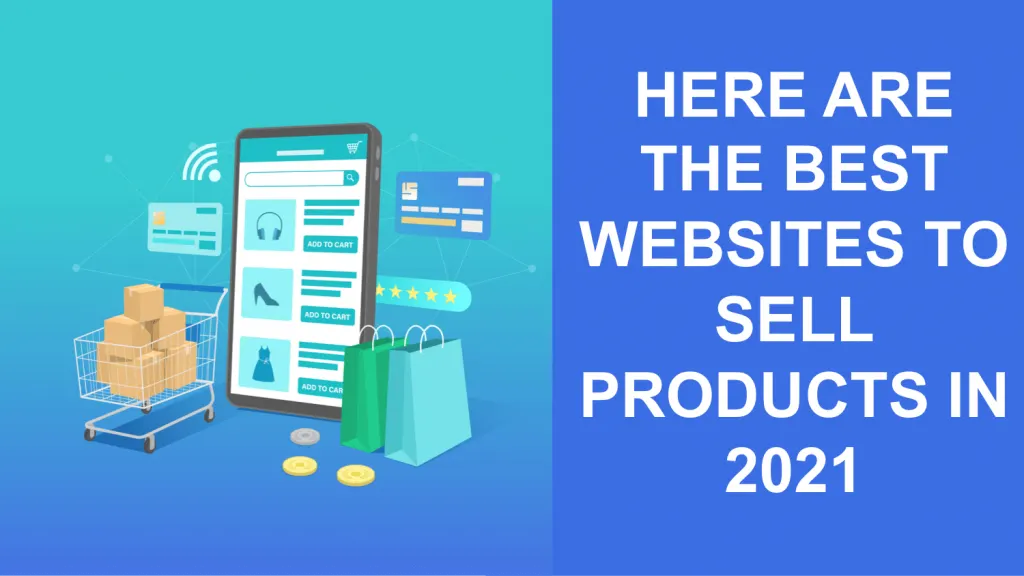 ADD TO CART

ADD TO CART

ADD TO CAR

HERE ARE THE BEST WEBSITES TO SELL PRODUCTS IN 2021